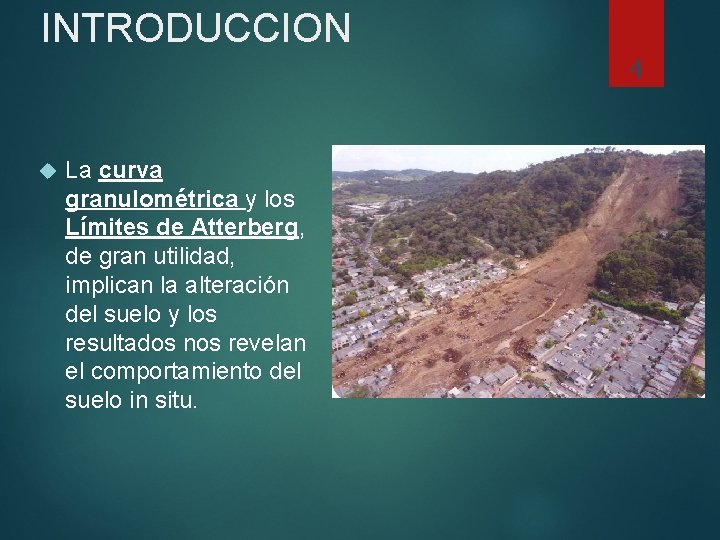 INTRODUCCION

4

La curva granulométrica y los Límites de Atterberg, de gran utilidad, implican la alteración del suelo y los resultados nos revelan el comportamiento del suelo in situ.